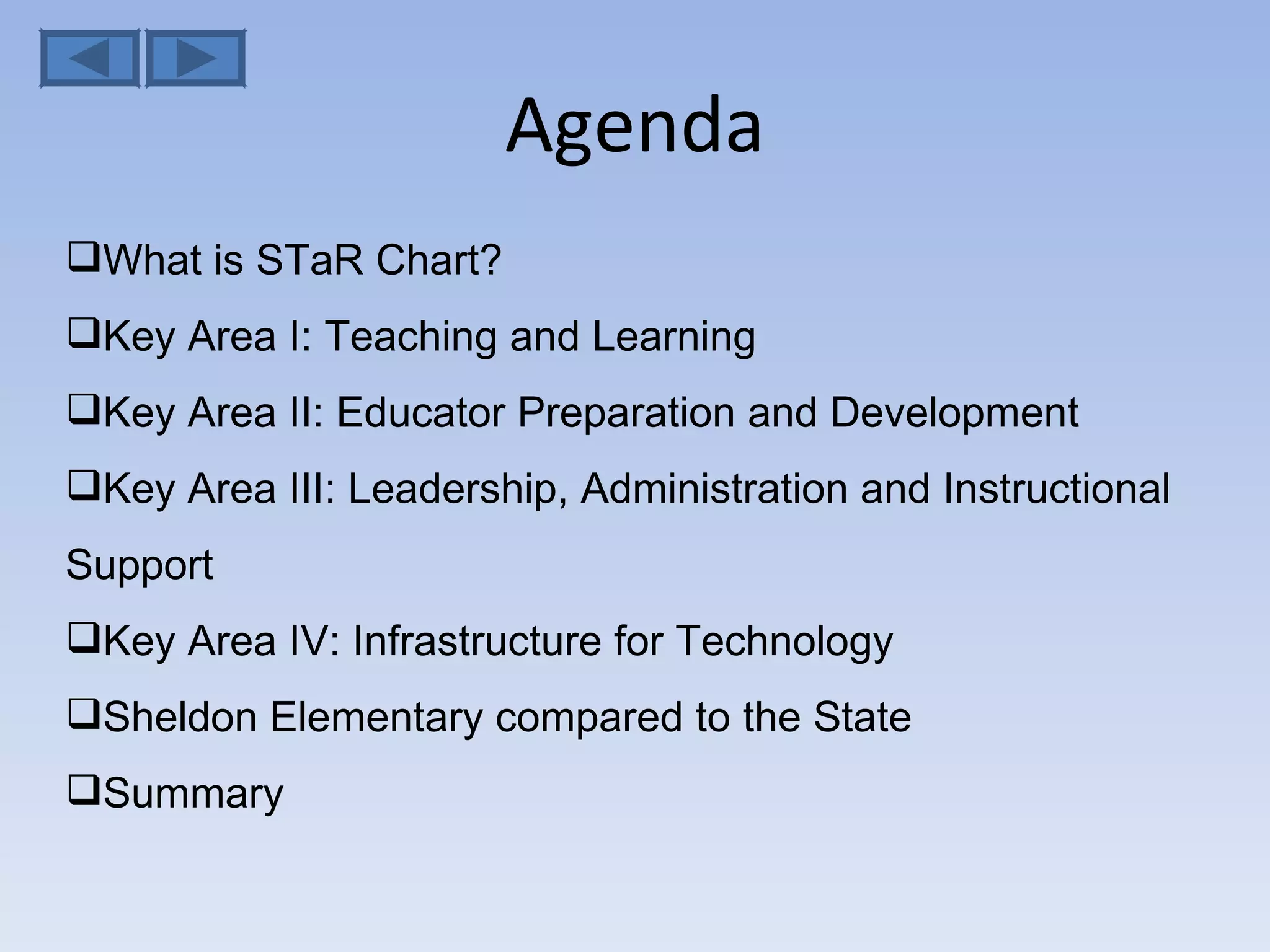 Agenda

❑What is STaR Chart?

❑Key Area I: Teaching and Learning

❑Key Area II: Educator Preparation and Development

❑Key Area III: Leadership, Administration and Instructional Support

❑Key Area IV: Infrastructure for Technology

❑Sheldon Elementary compared to the State

❑Summary